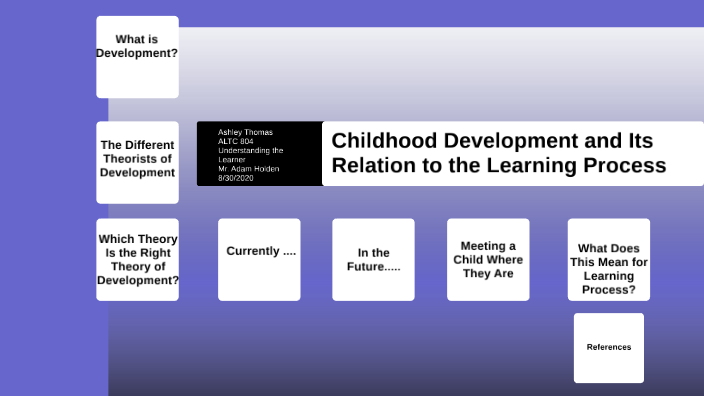 What is Development?

The Different Theorists of Development

Ashley Thomas
ALTC 804
Understanding the Learner
Mr. Adam Holden
8/30/2020

Childhood Development and Its Relation to the Learning Process

Which Theory Is the Right Theory of Development?

Currently ....

In the Future.....

Meeting a Child Where They Are

What Does This Mean for Learning Process?

References